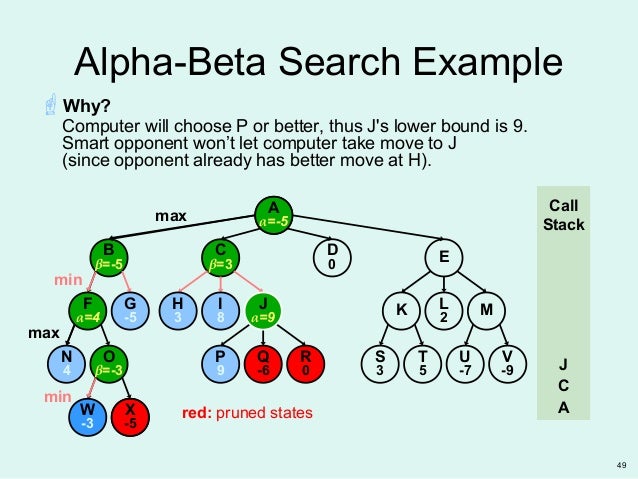 Alpha-Beta Search Example

Why?
Computer will choose P or better, thus J's lower bound is 9.
Smart opponent won't let computer take move to J (since opponent already has better move at H).

max
A
$\alpha$=-5
B
$\beta$=-5
C
$\beta$=3
D
0
E
min
F
$\alpha$=4
G
-5
H
3
I
8
J
$\alpha$=9
K
L
2
M
max
N
4
O
$\beta$=-3
P
9
Q
-6
R
0
S
3
T
5
U
-7
V
-9
min
W
-3
X
-5
red: pruned states

Call Stack
J
C
A

49